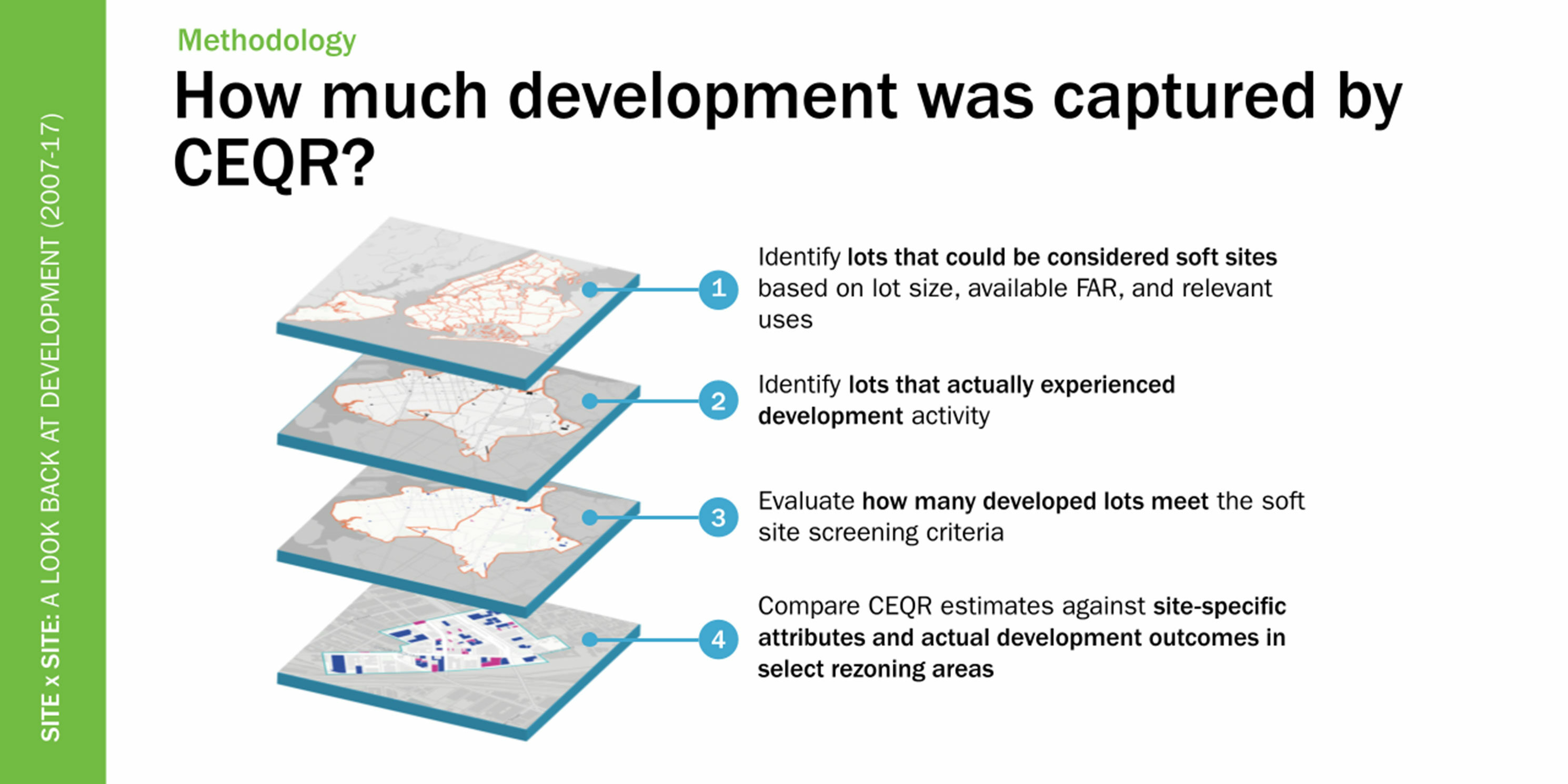 SITE x SITE: A LOOK BACK AT DEVELOPMENT (2007-17)

Methodology

How much development was captured by CEQR?

1 Identify lots that could be considered soft sites based on lot size, available FAR, and relevant uses

2 Identify lots that actually experienced development activity

3 Evaluate how many developed lots meet the soft site screening criteria

4 Compare CEQR estimates against site-specific attributes and actual development outcomes in select rezoning areas